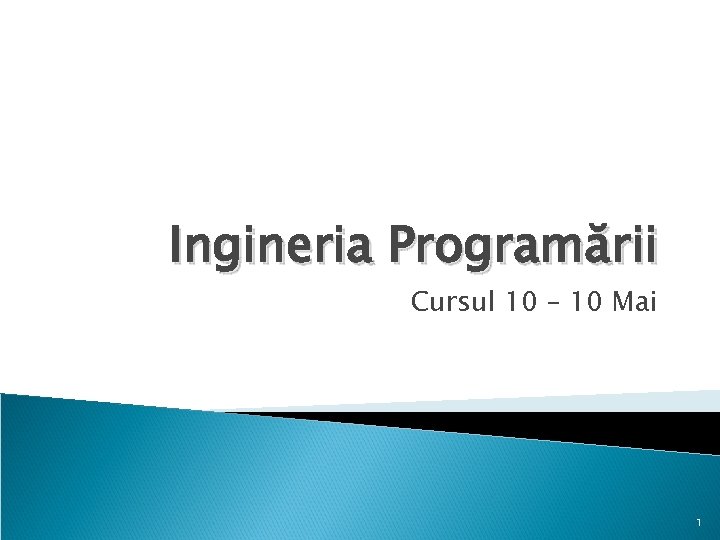 Ingineria Programării

Cursul 10 – 10 Mai

1